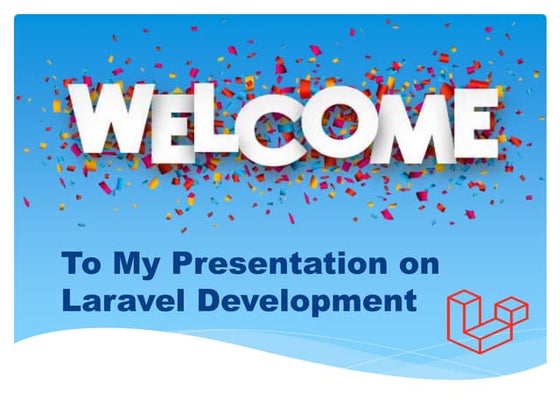 WELCOME

To My Presentation on Laravel Development